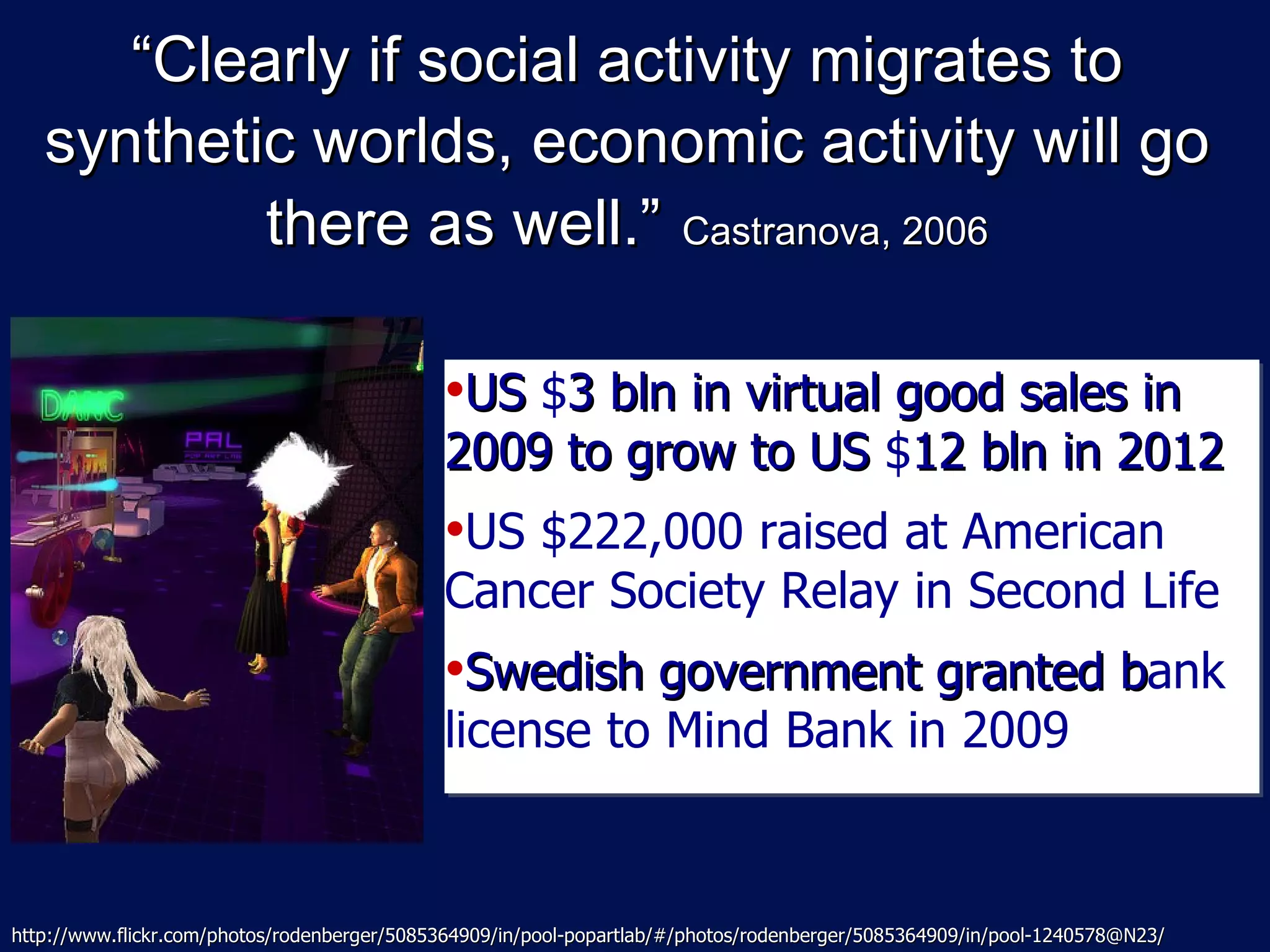 “Clearly if social activity migrates to synthetic worlds, economic activity will go there as well.” Castranova, 2006

DANC

PAL

POP ART LAB

•US \$3 bln in virtual good sales in 2009 to grow to US \$12 bln in 2012

•US \$222,000 raised at American Cancer Society Relay in Second Life

•Swedish government granted bank license to Mind Bank in 2009

http://www.flickr.com/photos/rodenberger/5085364909/in/pool-popartlab/#/photos/rodenberger/5085364909/in/pool-1240578@N23/